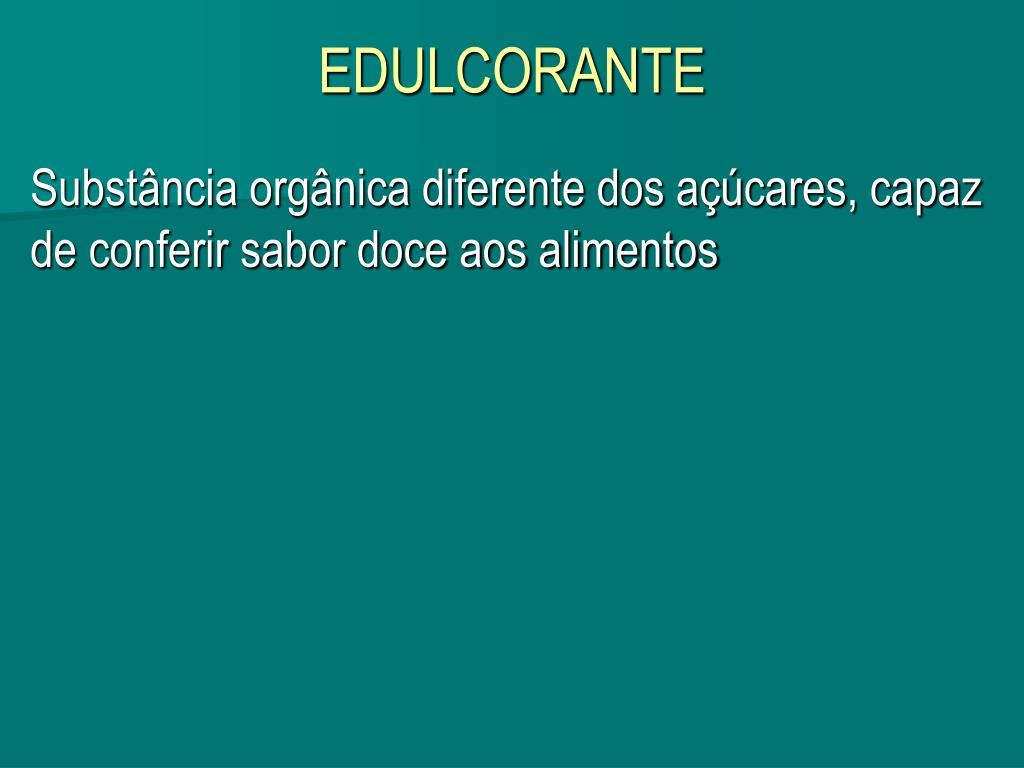 EDULCORANTE

Substância orgânica diferente dos açúcares, capaz de conferir sabor doce aos alimentos